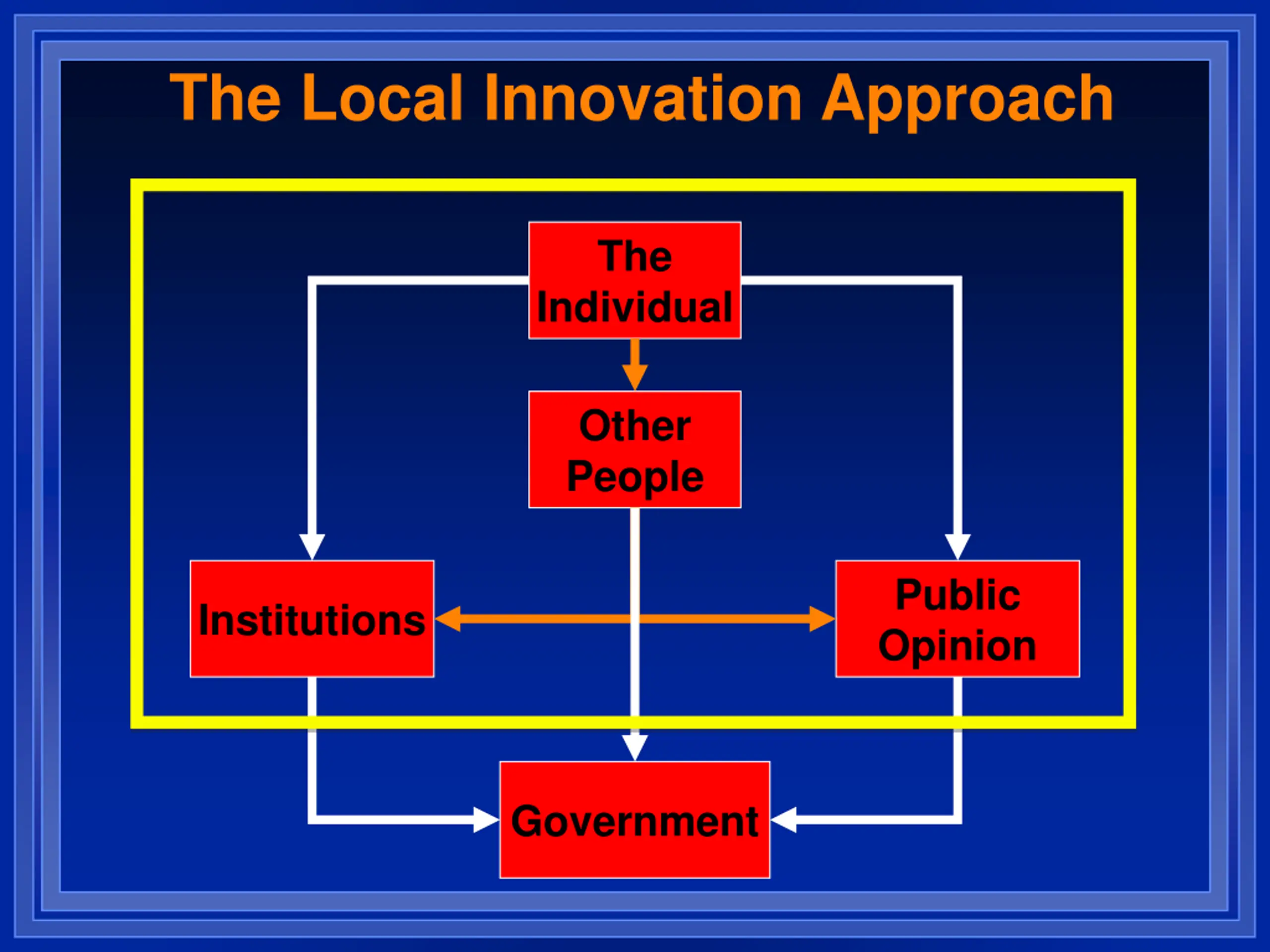 The Local Innovation Approach

The Individual

Other People

Institutions

Public Opinion

Government